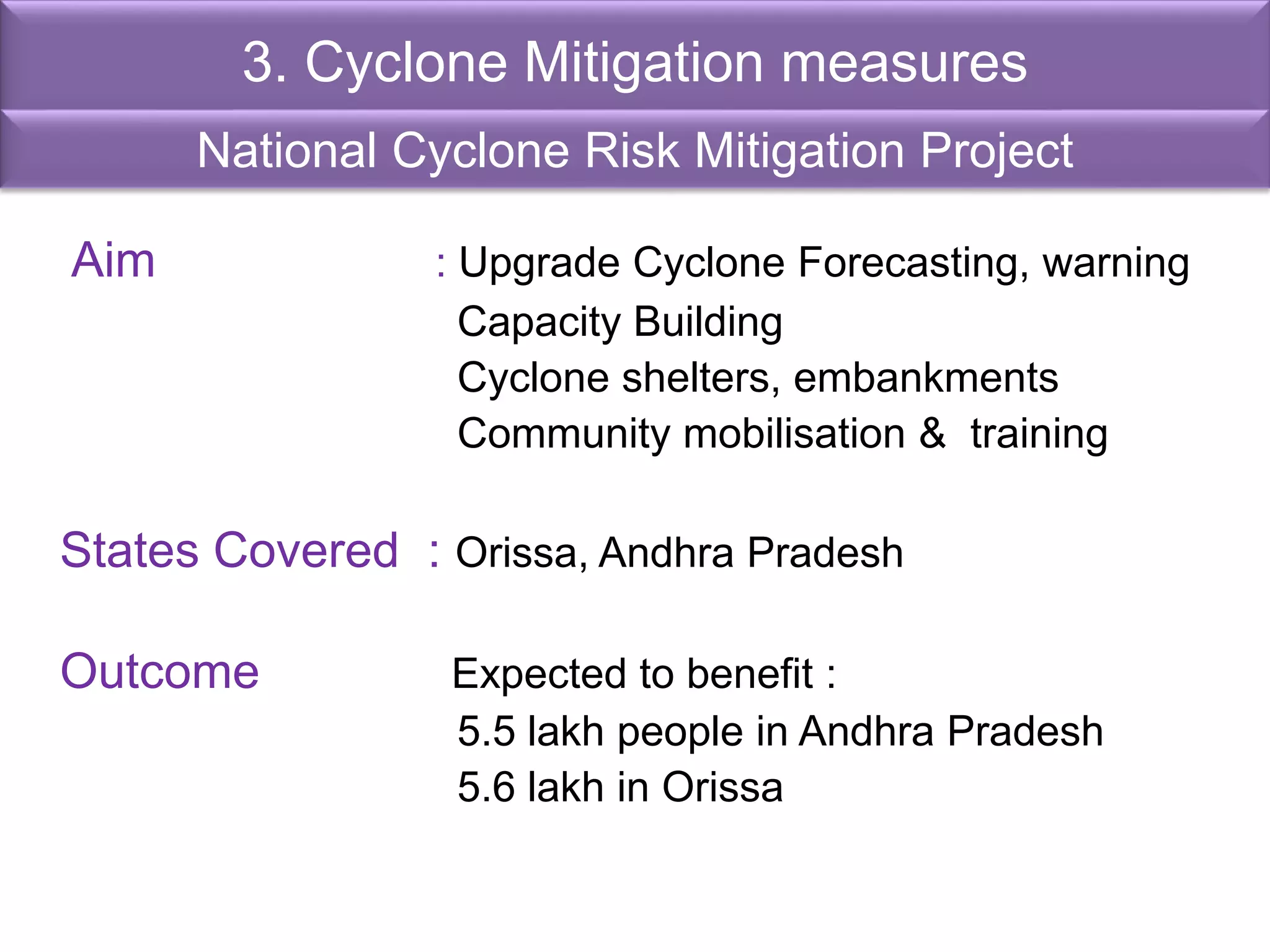 3. Cyclone Mitigation measures

National Cyclone Risk Mitigation Project

Aim : Upgrade Cyclone Forecasting, warning
Capacity Building
Cyclone shelters, embankments
Community mobilisation & training

States Covered : Orissa, Andhra Pradesh

Outcome Expected to benefit :
5.5 lakh people in Andhra Pradesh
5.6 lakh in Orissa